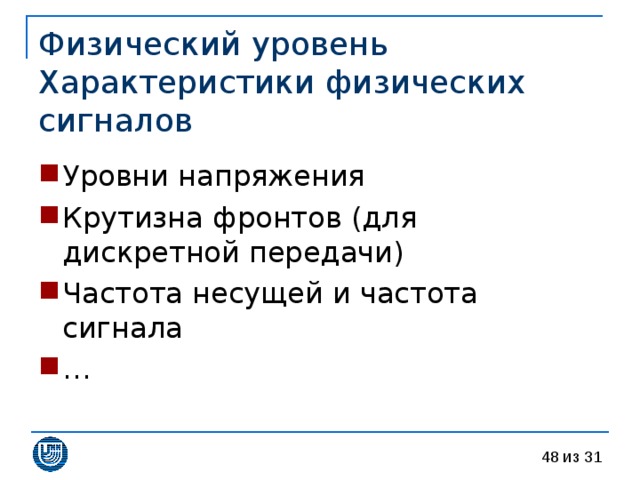 Физический уровень
Характеристики физических сигналов

Уровни напряжения

Крутизна фронтов (для дискретной передачи)

Частота несущей и частота сигнала

…

48 из 31